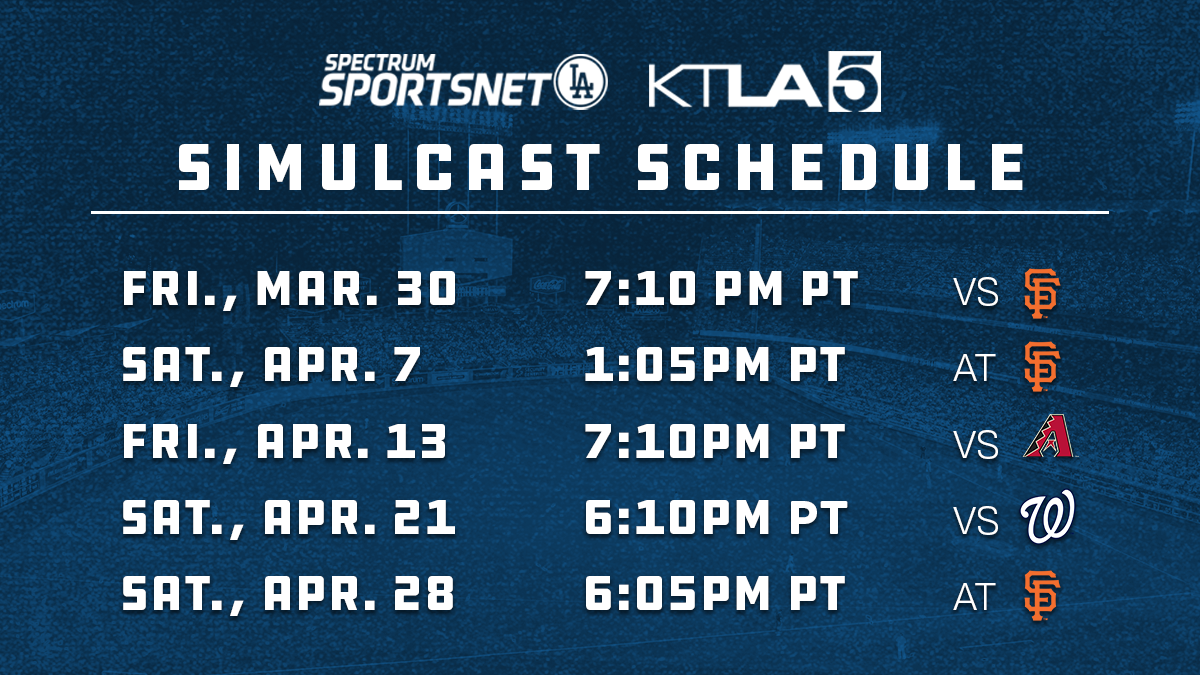 SPECTRUM SPORTSNET LA KTLA 5

SIMULCAST SCHEDULE

| | | |
|---|---|---|
| FRI., MAR. 30 | 7:10 PM PT | VS SF |
| SAT., APR. 7 | 1:05PM PT | AT SF |
| FRI., APR. 13 | 7:10PM PT | VS A |
| SAT., APR. 21 | 6:10PM PT | VS W |
| SAT., APR. 28 | 6:05PM PT | AT SF |